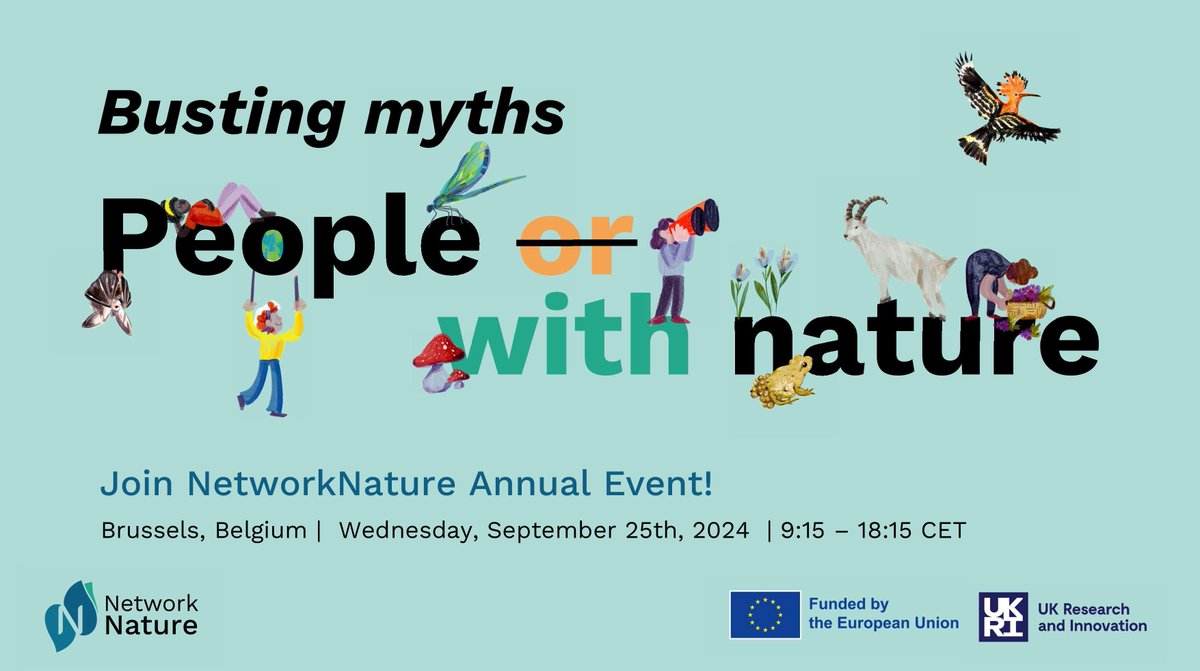 Busting myths

People or with nature

Join NetworkNature Annual Event!

Brussels, Belgium | Wednesday, September 25th, 2024 | 9:15 – 18:15 CET

Network Nature

Funded by the European Union

UKRI UK Research and Innovation